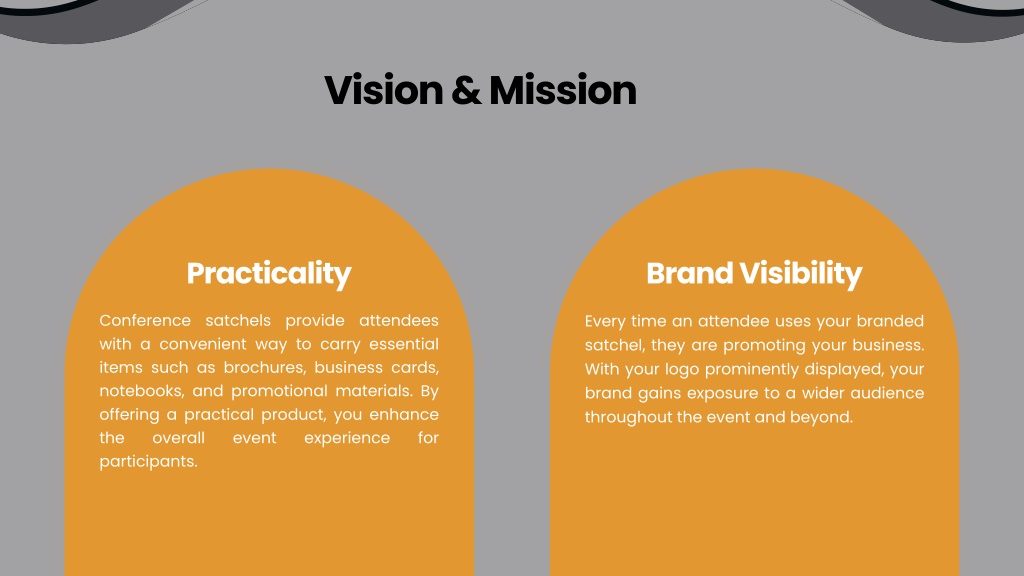 Vision & Mission

Practicality

Conference satchels provide attendees with a convenient way to carry essential items such as brochures, business cards, notebooks, and promotional materials. By offering a practical product, you enhance the overall event experience for participants.

Brand Visibility

Every time an attendee uses your branded satchel, they are promoting your business. With your logo prominently displayed, your brand gains exposure to a wider audience throughout the event and beyond.